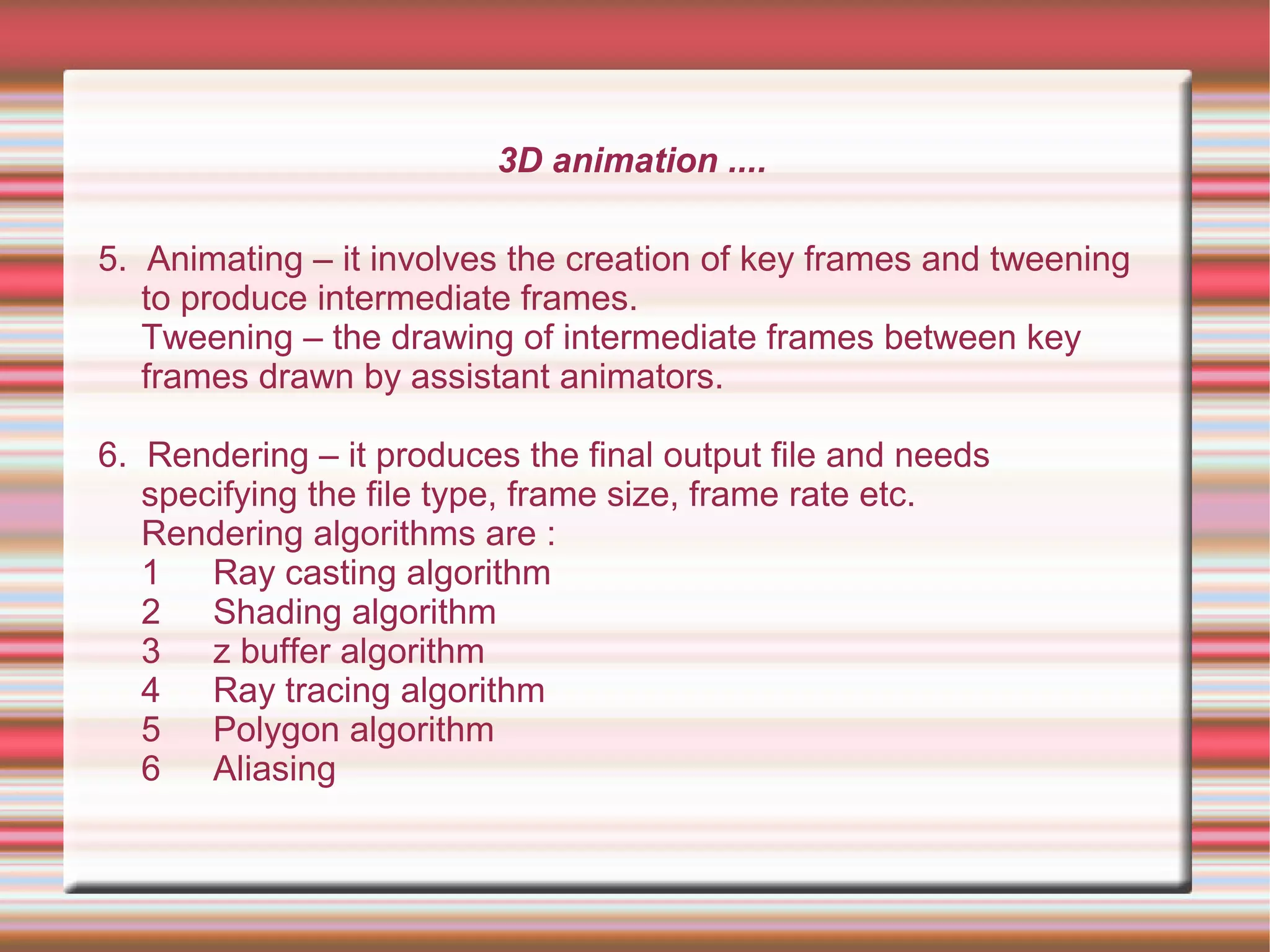 3D animation ....

5. Animating – it involves the creation of key frames and tweening to produce intermediate frames.
Tweening – the drawing of intermediate frames between key frames drawn by assistant animators.

6. Rendering – it produces the final output file and needs specifying the file type, frame size, frame rate etc.
Rendering algorithms are :
1 Ray casting algorithm
2 Shading algorithm
3 z buffer algorithm
4 Ray tracing algorithm
5 Polygon algorithm
6 Aliasing